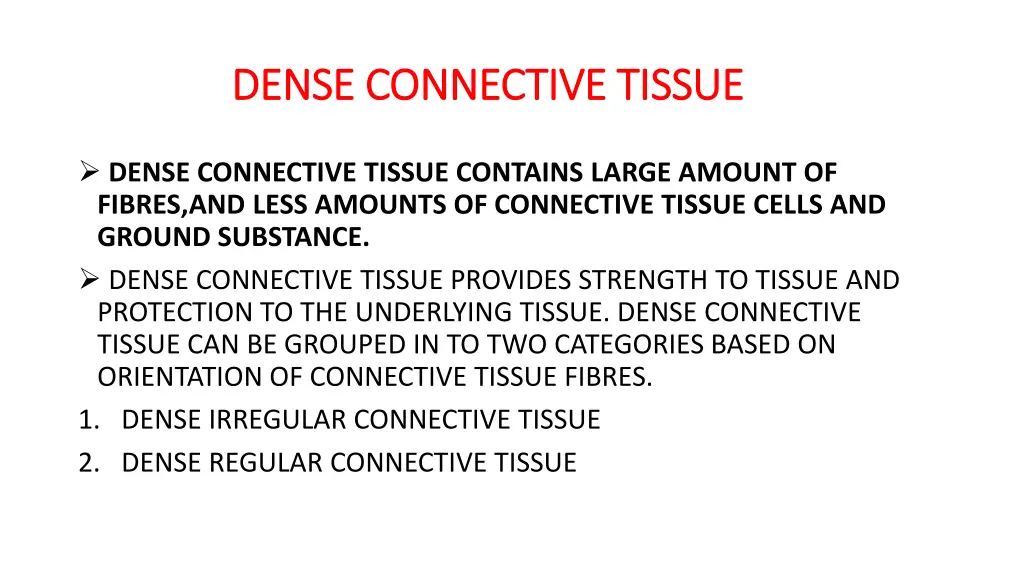 DENSE CONNECTIVE TISSUE

➢ DENSE CONNECTIVE TISSUE CONTAINS LARGE AMOUNT OF FIBRES,AND LESS AMOUNTS OF CONNECTIVE TISSUE CELLS AND GROUND SUBSTANCE.

➢ DENSE CONNECTIVE TISSUE PROVIDES STRENGTH TO TISSUE AND PROTECTION TO THE UNDERLYING TISSUE. DENSE CONNECTIVE TISSUE CAN BE GROUPED IN TO TWO CATEGORIES BASED ON ORIENTATION OF CONNECTIVE TISSUE FIBRES.

1. DENSE IRREGULAR CONNECTIVE TISSUE
2. DENSE REGULAR CONNECTIVE TISSUE